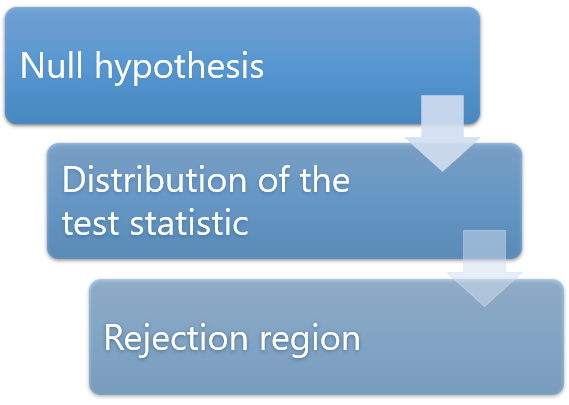 Null hypothesis

Distribution of the test statistic

Rejection region